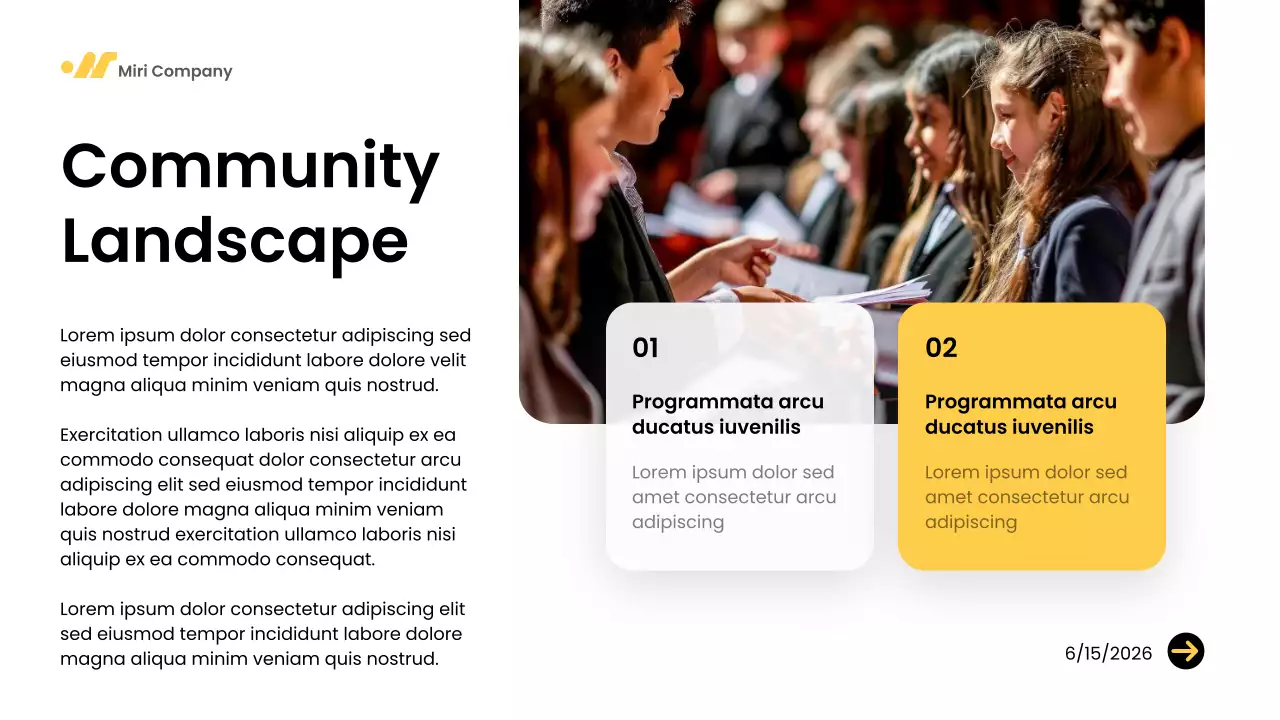 Miri Company

Community Landscape

Lorem ipsum dolor consectetur adipiscing sed eiusmod tempor incididunt labore dolore velit magna aliqua minim veniam quis nostrud.

Exercitation ullamco laboris nisi aliquip ex ea commodo consequat dolor consectetur arcu adipiscing elit sed eiusmod tempor incididunt labore dolore magna aliqua minim veniam quis nostrud exercitation ullamco laboris nisi aliquip ex ea commodo consequat.

Lorem ipsum dolor consectetur adipiscing elit sed eiusmod tempor incididunt labore dolore magna aliqua minim veniam quis nostrud.

01

Programmata arcu ducatus iuvenilis

Lorem ipsum dolor sed amet consectetur arcu adipiscing

02

Programmata arcu ducatus iuvenilis

Lorem ipsum dolor sed amet consectetur arcu adipiscing

6/15/2026